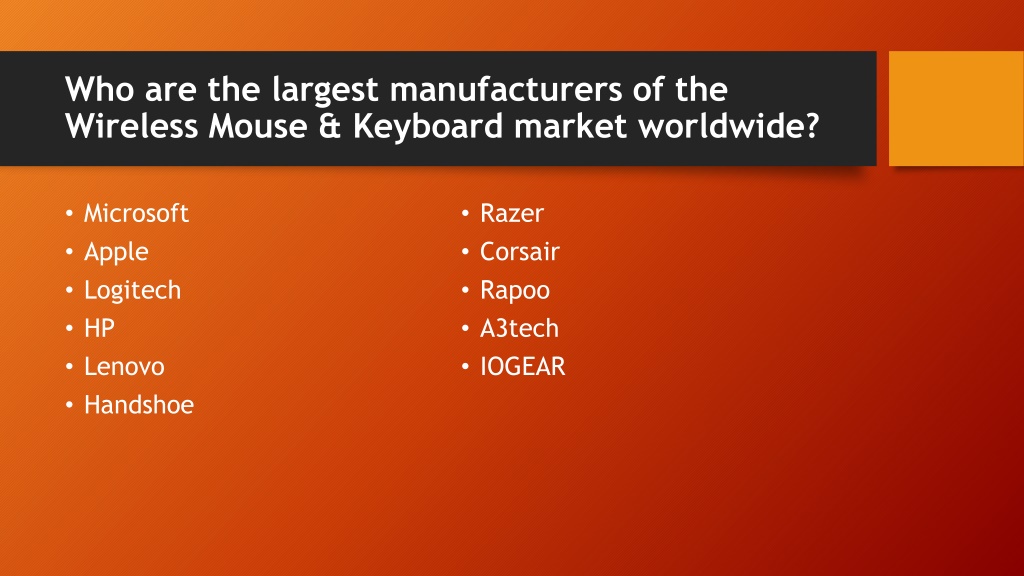 Who are the largest manufacturers of the Wireless Mouse & Keyboard market worldwide?

• Microsoft
• Apple
• Logitech
• HP
• Lenovo
• Handshoe

• Razer
• Corsair
• Rapoo
• A3tech
• IOGEAR